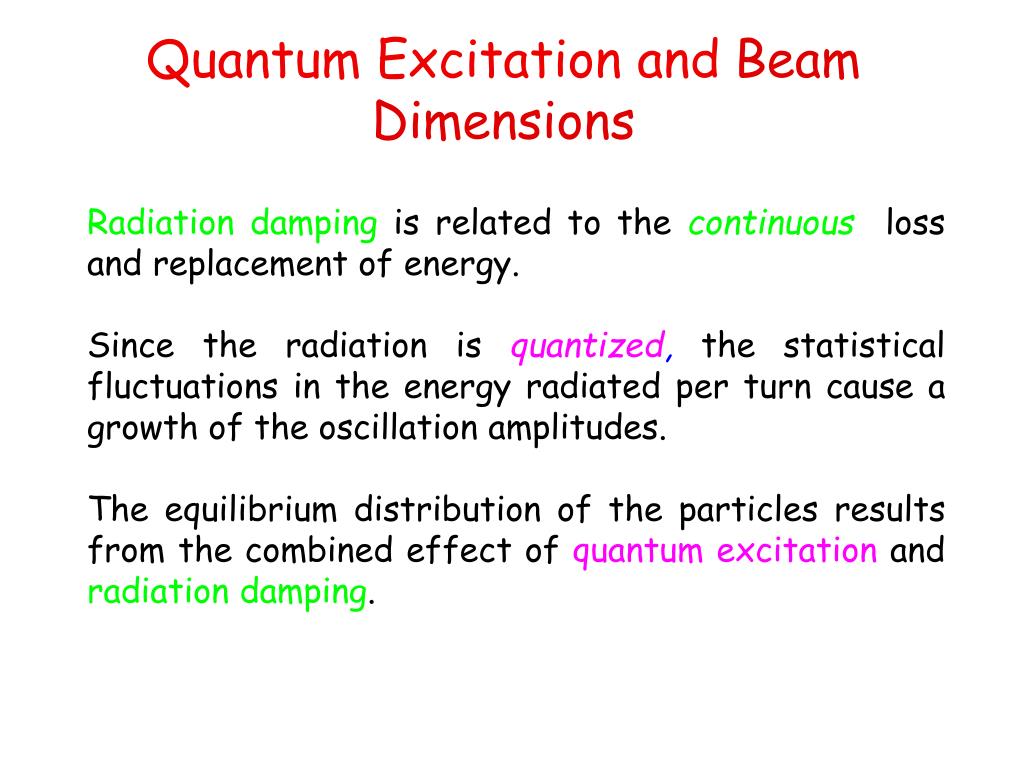 Quantum Excitation and Beam Dimensions

Radiation damping is related to the continuous loss and replacement of energy.

Since the radiation is quantized, the statistical fluctuations in the energy radiated per turn cause a growth of the oscillation amplitudes.

The equilibrium distribution of the particles results from the combined effect of quantum excitation and radiation damping.